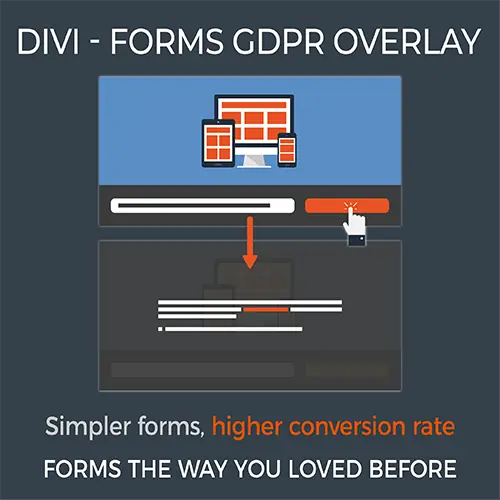 DIVI - FORMS GDPR OVERLAY

Simpler forms, higher conversion rate

FORMS THE WAY YOU LOVED BEFORE